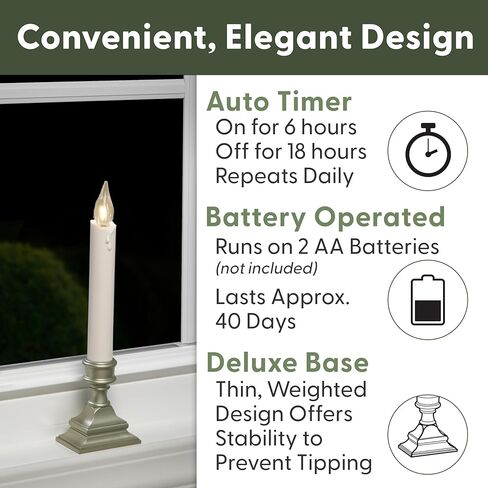 Convenient, Elegant Design

Auto Timer
On for 6 hours
Off for 18 hours
Repeats Daily

Battery Operated
Runs on 2 AA Batteries
(not included)
Lasts Approx. 40 Days

Deluxe Base
Thin, Weighted Design Offers Stability to Prevent Tipping